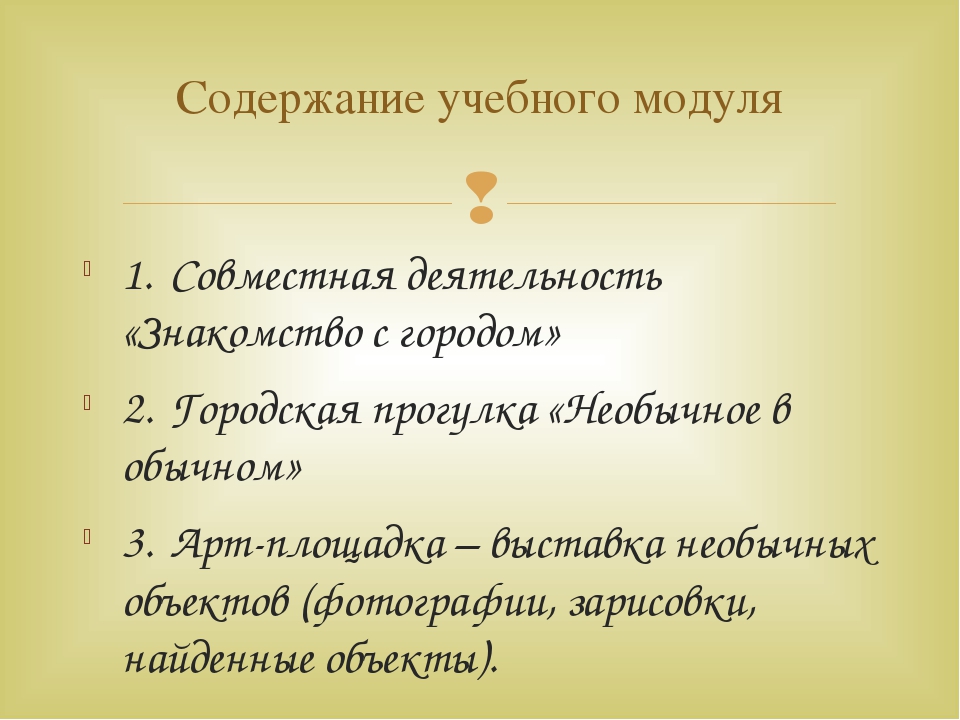 Содержание учебного модуля

1. Совместная деятельность «Знакомство с городом»

2. Городская прогулка «Необычное в обычном»

3. Арт-площадка – выставка необычных объектов (фотографии, зарисовки, найденные объекты).